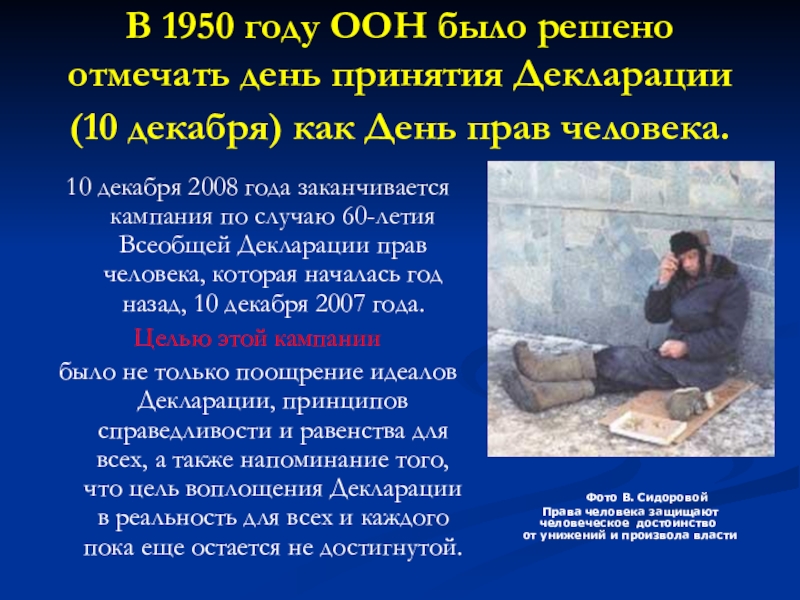 В 1950 году ООН было решено отмечать день принятия Декларации (10 декабря) как День прав человека.

10 декабря 2008 года заканчивается кампания по случаю 60-летия Всеобщей Декларации прав человека, которая началась год назад, 10 декабря 2007 года.

Целью этой кампании

было не только поощрение идеалов Декларации, принципов справедливости и равенства для всех, а также напоминание того, что цель воплощения Декларации в реальность для всех и каждого пока еще остается не достигнутой.

Фото В. Сидоровой
Права человека защищают человеческое достоинство от унижений и произвола власти